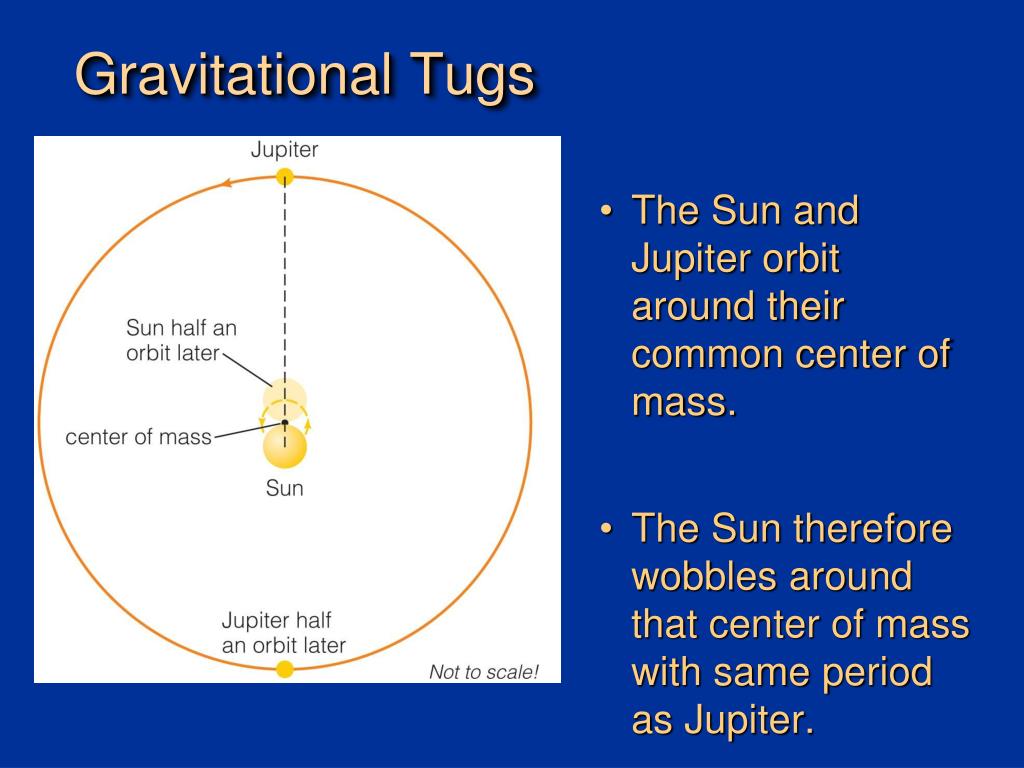 Gravitational Tugs

Jupiter

Sun half an orbit later

center of mass

Sun

Jupiter half an orbit later

Not to scale!

• The Sun and Jupiter orbit around their common center of mass.

• The Sun therefore wobbles around that center of mass with same period as Jupiter.